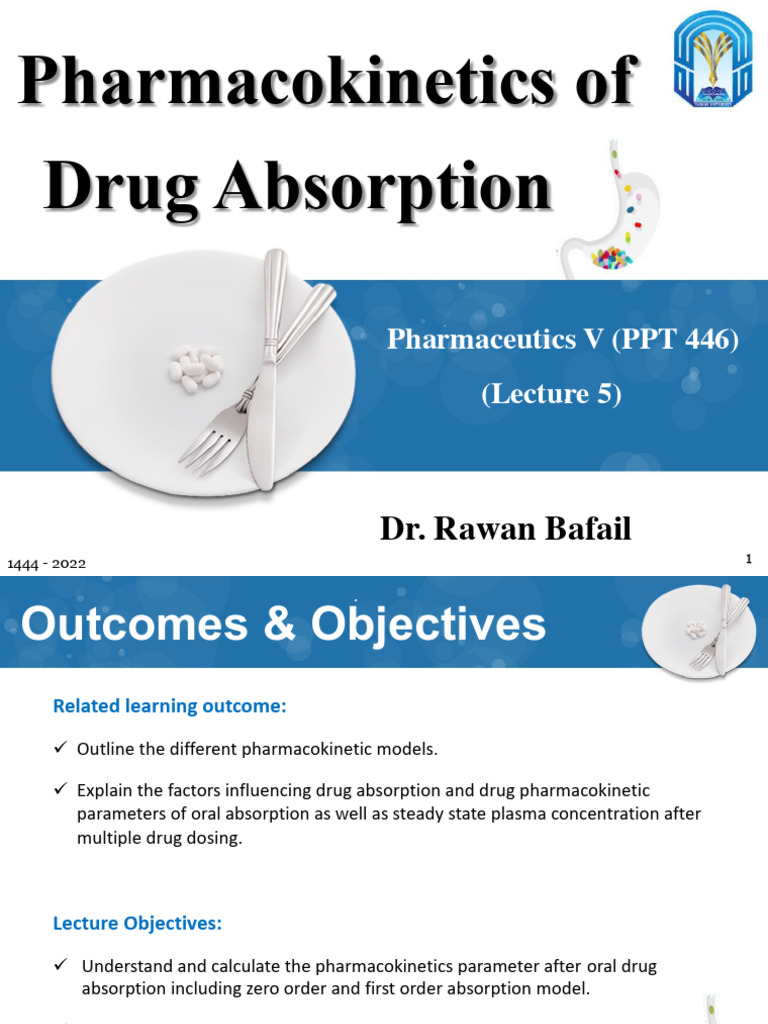 Pharmacokinetics of Drug Absorption

Pharmaceutics V (PPT 446)

(Lecture 5)

Dr. Rawan Bafail

1444 - 2022

1

Outcomes & Objectives

Related learning outcome:

✓ Outline the different pharmacokinetic models.

✓ Explain the factors influencing drug absorption and drug pharmacokinetic parameters of oral absorption as well as steady state plasma concentration after multiple drug dosing.

Lecture Objectives:

✓ Understand and calculate the pharmacokinetics parameter after oral drug absorption including zero order and first order absorption model.